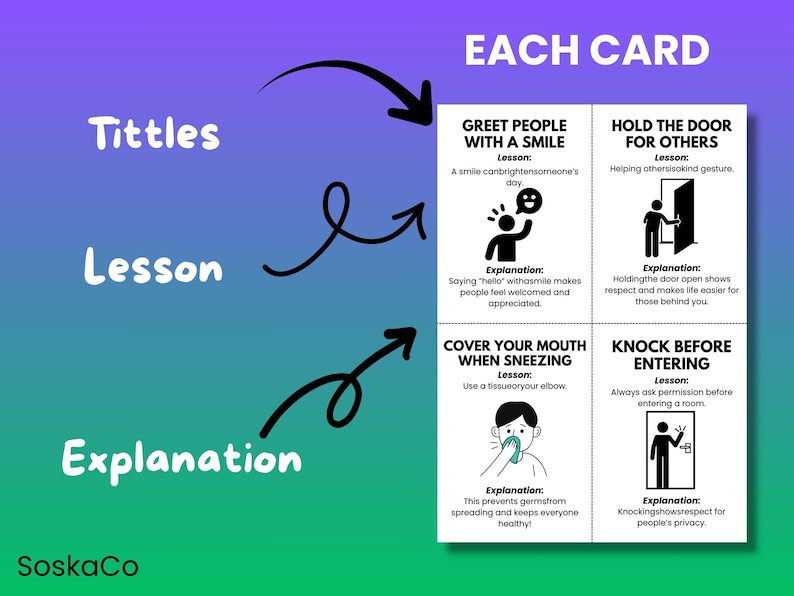 EACH CARD

Tittles

Lesson

Explanation

GREET PEOPLE WITH A SMILE
Lesson:
A smile canbrightensomeone's day.
Explanation:
Saying "hello" withasmile makes people feel welcomed and appreciated.

HOLD THE DOOR FOR OTHERS
Lesson:
Helping othersisakind gesture.
Explanation:
Holdingthe door open shows respect and makes life easier for those behind you.

COVER YOUR MOUTH WHEN SNEEZING
Lesson:
Use a tissueoryour elbow.
Explanation:
This prevents germsfrom spreading and keeps everyone healthy!

KNOCK BEFORE ENTERING
Lesson:
Always ask permission before entering a room.
Explanation:
Knockingshowsrespect for people's privacy.

SoskaCo